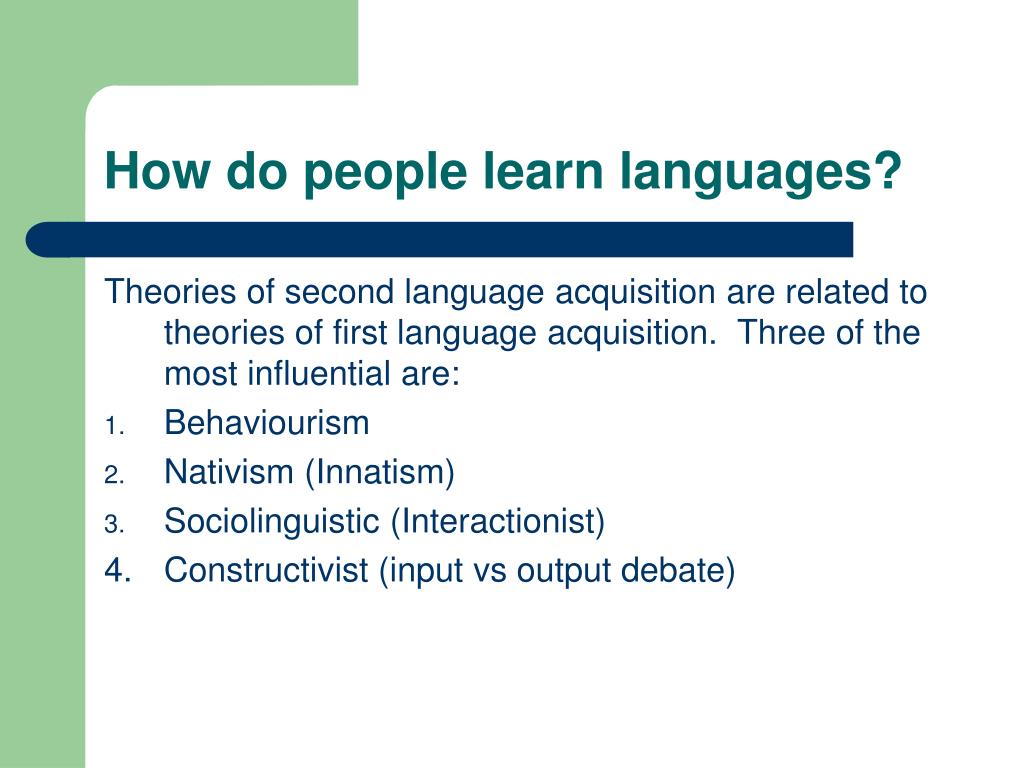 How do people learn languages?

Theories of second language acquisition are related to theories of first language acquisition. Three of the most influential are:

1. Behaviourism
2. Nativism (Innatism)
3. Sociolinguistic (Interactionist)
4. Constructivist (input vs output debate)